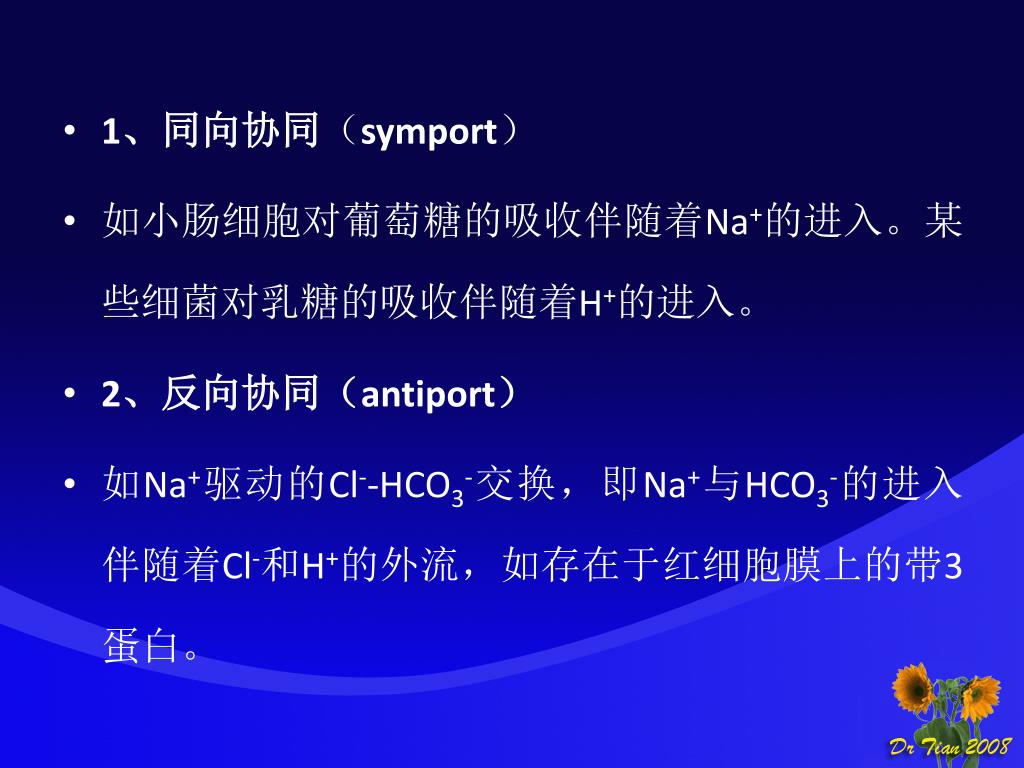 • 1、同向协同（symport）

• 如小肠细胞对葡萄糖的吸收伴随着$Na^+$的进入。某些细菌对乳糖的吸收伴随着$H^+$的进入。

• 2、反向协同（antiport）

• 如$Na^+$驱动的$Cl^-$-$HCO_3^-$交换，即$Na^+$与$HCO_3^-$的进入伴随着$Cl^-$和$H^+$的外流，如存在于红细胞膜上的带3蛋白。

Dr Tian 2008